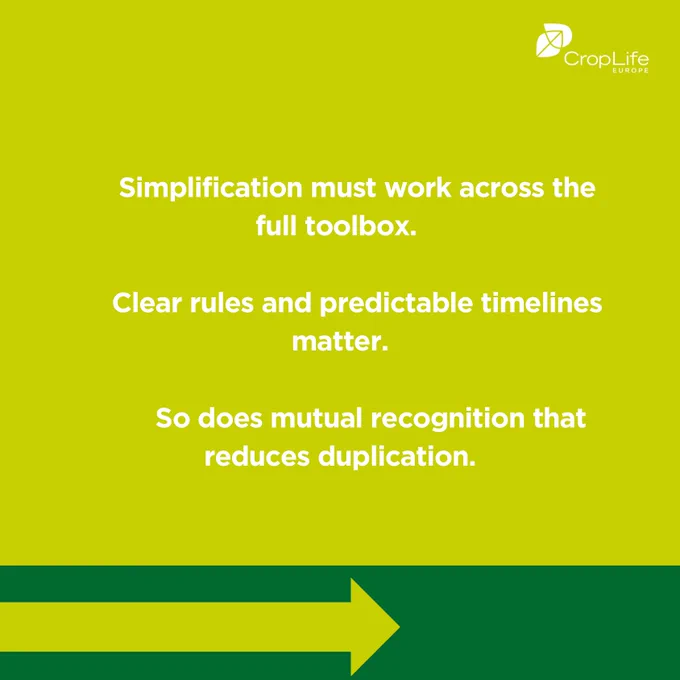 CropLife
EUROPE

Simplification must work across the full toolbox.

Clear rules and predictable timelines matter.

So does mutual recognition that reduces duplication.